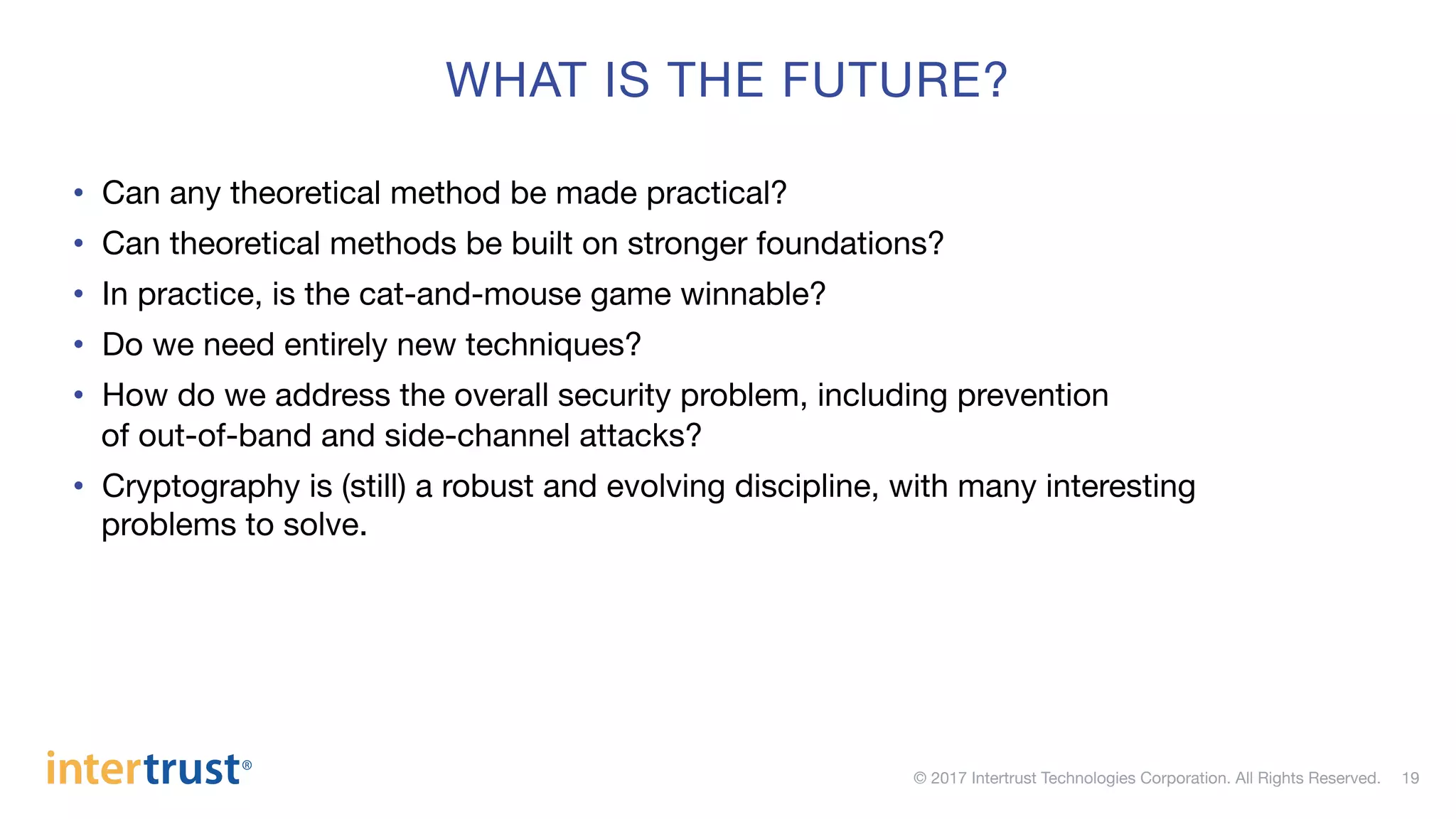 WHAT IS THE FUTURE?

• Can any theoretical method be made practical?
• Can theoretical methods be built on stronger foundations?
• In practice, is the cat-and-mouse game winnable?
• Do we need entirely new techniques?
• How do we address the overall security problem, including prevention of out-of-band and side-channel attacks?
• Cryptography is (still) a robust and evolving discipline, with many interesting problems to solve.

intertrust®

© 2017 Intertrust Technologies Corporation. All Rights Reserved. 19